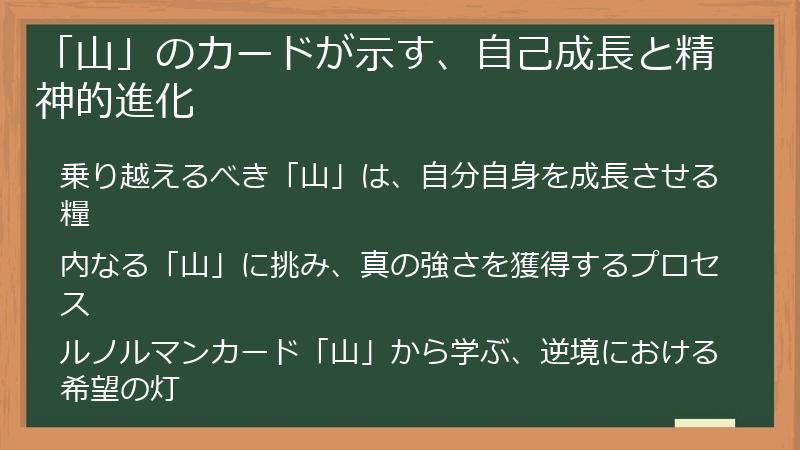 「山」のカードが示す、自己成長と精神的進化

乗り越えるべき「山」は、自分自身を成長させる糧

内なる「山」に挑み、真の強さを獲得するプロセス

ルノルマンカード「山」から学ぶ、逆境における希望の灯